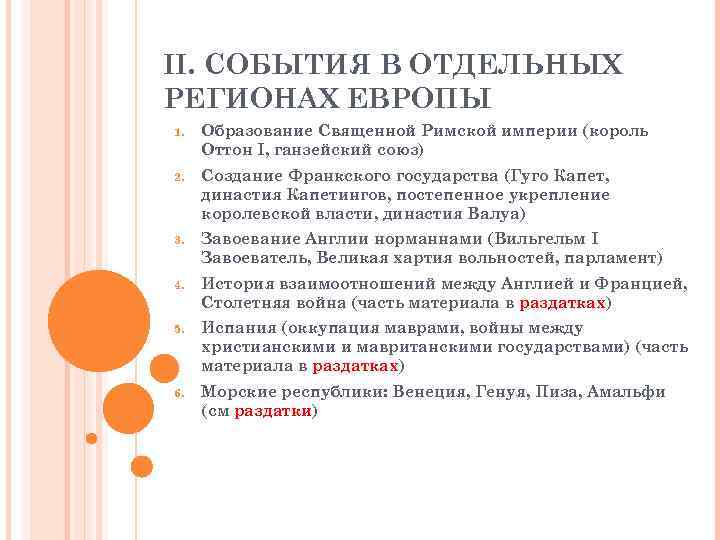 II. СОБЫТИЯ В ОТДЕЛЬНЫХ РЕГИОНАХ ЕВРОПЫ

1. Образование Священной Римской империи (король Оттон I, ганзейский союз)
2. Создание Франкского государства (Гуго Капет, династия Капетингов, постепенное укрепление королевской власти, династия Валуа)
3. Завоевание Англии норманнами (Вильгельм I Завоеватель, Великая хартия вольностей, парламент)
4. История взаимоотношений между Англией и Францией, Столетняя война (часть материала в раздатках)
5. Испания (оккупация маврами, войны между христианскими и мавританскими государствами) (часть материала в раздатках)
6. Морские республики: Венеция, Генуя, Пиза, Амальфи (см раздатки)